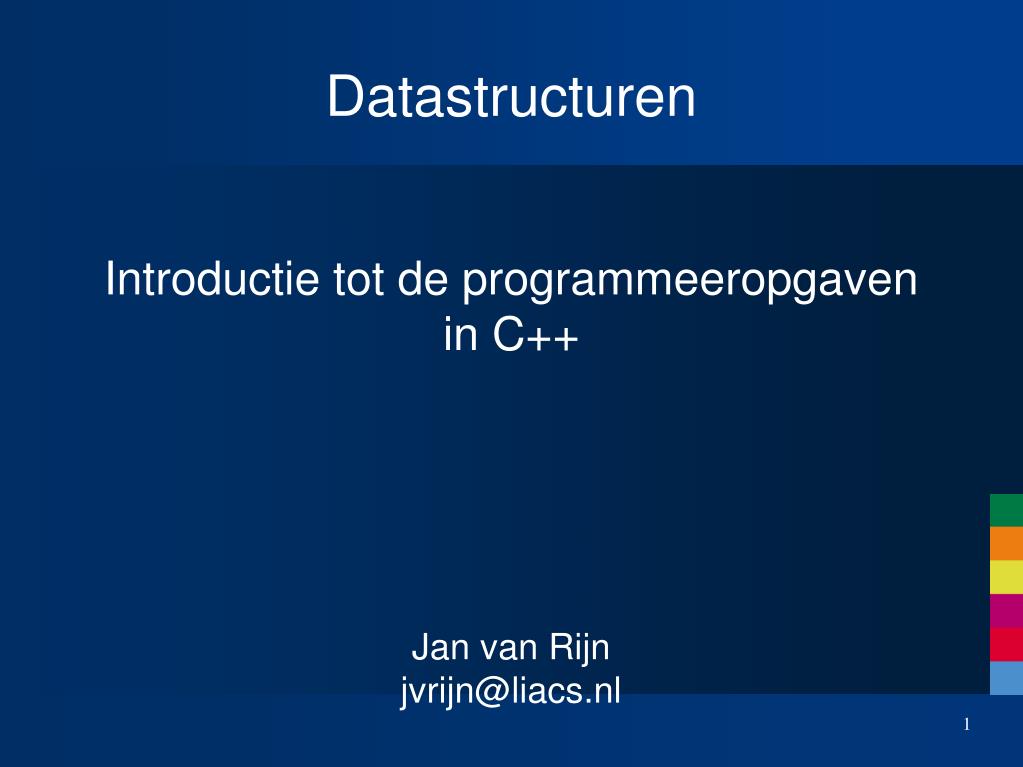 Datastructuren

Introductie tot de programmeeropgaven in C++

Jan van Rijn
jvrijn@liacs.nl

1